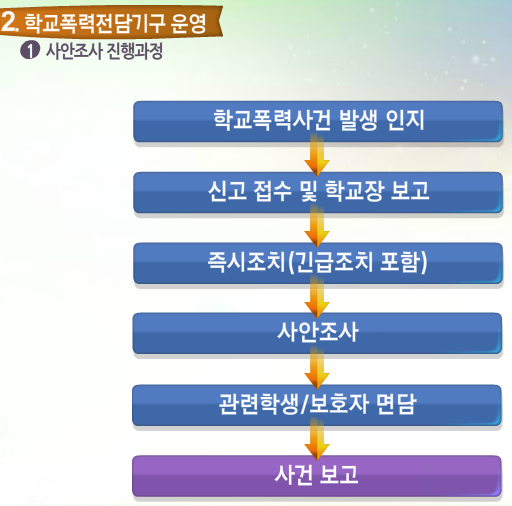 2. 학교폭력전담기구 운영

❶ 사안조사 진행과정

학교폭력사건 발생 인지

신고 접수 및 학교장 보고

즉시조치(긴급조치 포함)

사안조사

관련학생/보호자 면담

사건 보고